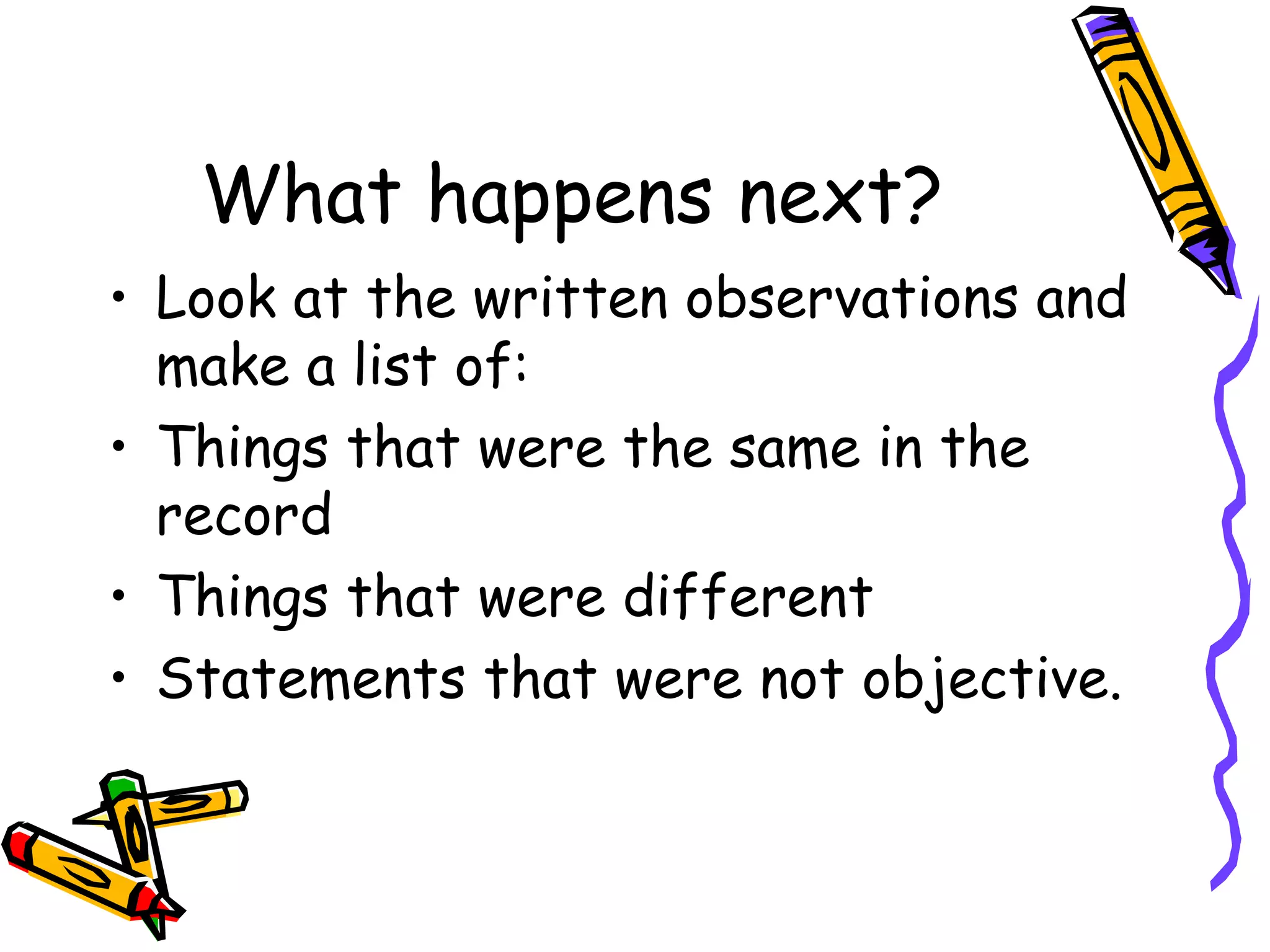 What happens next?

• Look at the written observations and make a list of:
• Things that were the same in the record
• Things that were different
• Statements that were not objective.